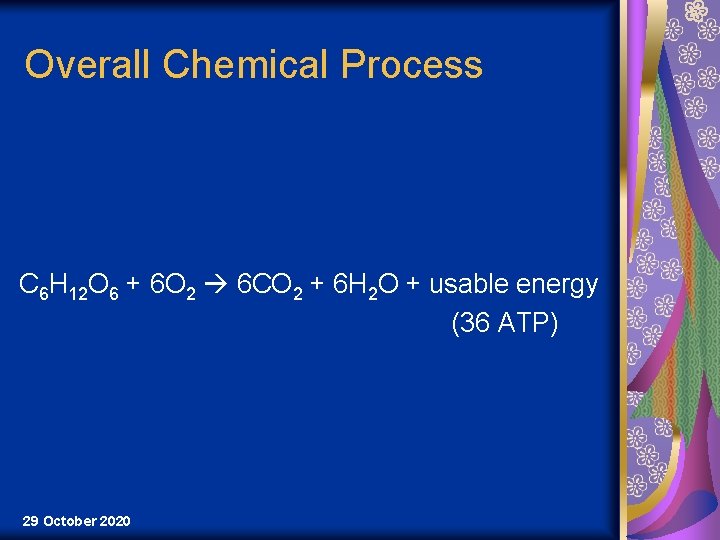 Overall Chemical Process

$C_6H_{12}O_6 + 6O_2 \rightarrow 6CO_2 + 6H_2O$ + usable energy (36 ATP)

29 October 2020